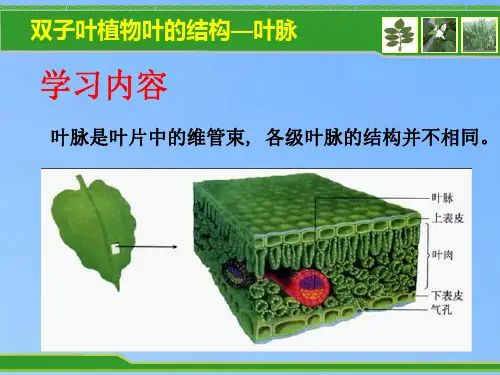 双子叶植物叶的结构—叶脉

学习内容

叶脉是叶片中的维管束，各级叶脉的结构并不相同。

叶脉
上表皮
叶肉
下表皮
气孔